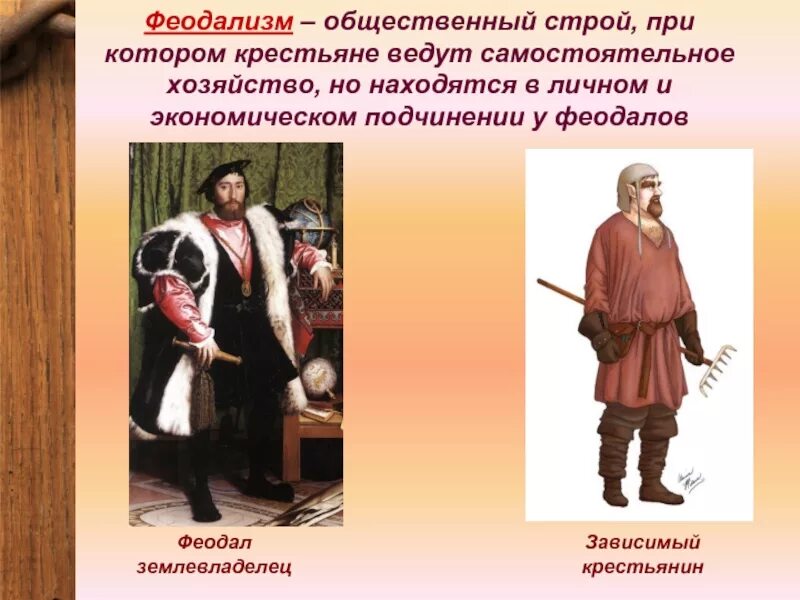 Феодализм – общественный строй, при котором крестьяне ведут самостоятельное хозяйство, но находятся в личном и экономическом подчинении у феодалов

Феодал землевладелец

Зависимый крестьянин